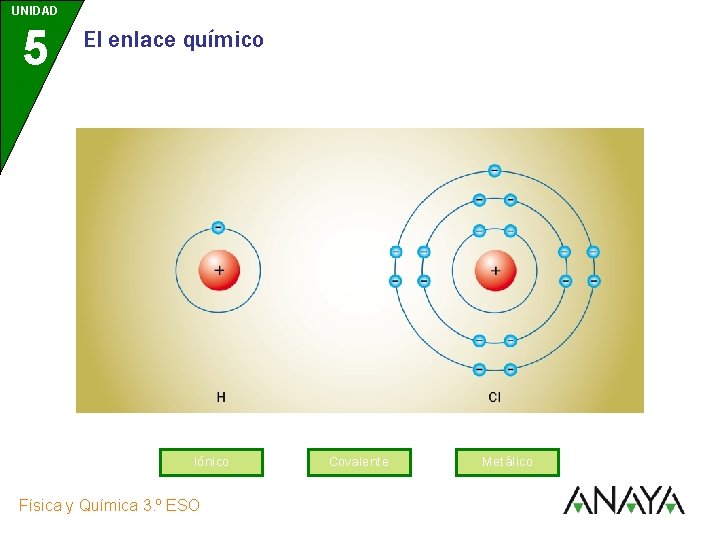 UNIDAD
5
El enlace químico

+
H

+
Cl

Iónico
Covalente
Metálico

Física y Química 3.º ESO

ANAYA